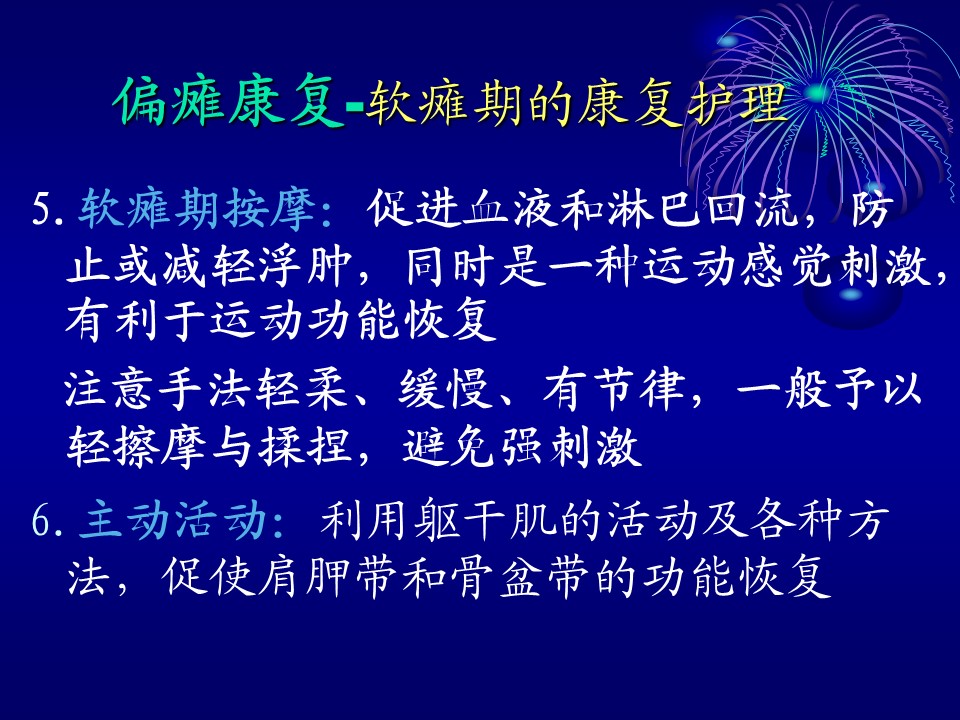 偏瘫康复-软瘫期的康复护理

5. 软瘫期按摩：促进血液和淋巴回流，防止或减轻浮肿，同时是一种运动感觉刺激，有利于运动功能恢复

注意手法轻柔、缓慢、有节律，一般予以轻擦摩与揉捏，避免强刺激

6. 主动活动：利用躯干肌的活动及各种方法，促使肩胛带和骨盆带的功能恢复